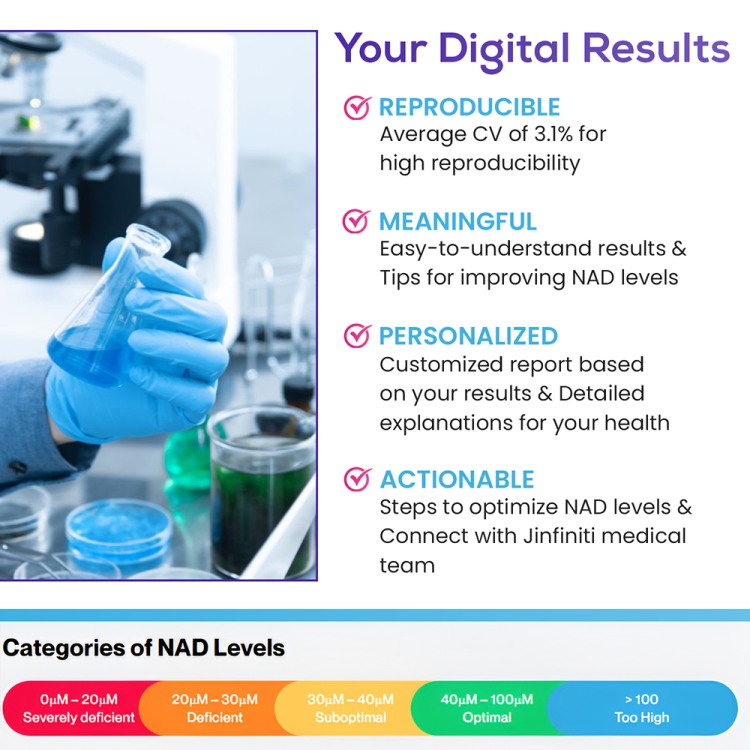 Your Digital Results

REPRODUCIBLE
Average CV of 3.1% for high reproducibility

MEANINGFUL
Easy-to-understand results & Tips for improving NAD levels

PERSONALIZED
Customized report based on your results & Detailed explanations for your health

ACTIONABLE
Steps to optimize NAD levels & Connect with Jinfiniti medical team

Categories of NAD Levels

0μM – 20μM
Severely deficient

20μM – 30μM
Deficient

30μM – 40μM
Suboptimal

40μM – 100μM
Optimal

> 100
Too High